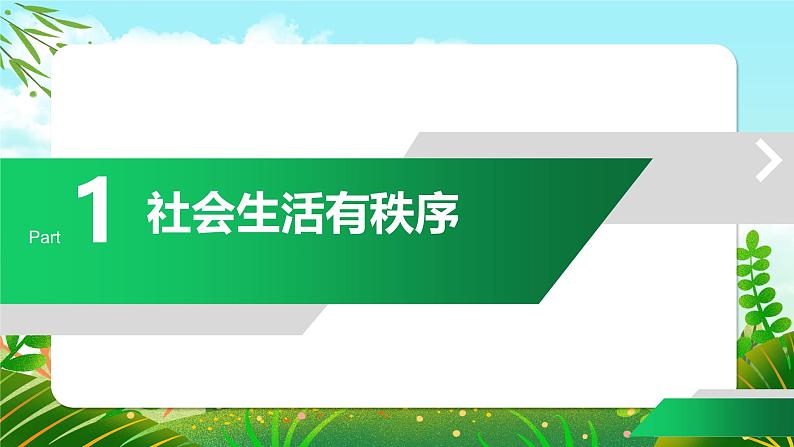 Part 1 社会生活有秩序